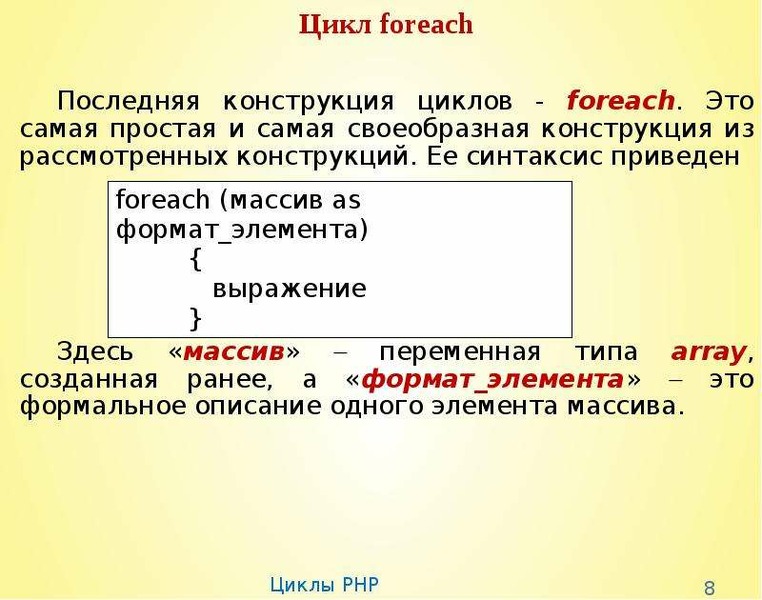 Цикл foreach

Последняя конструкция циклов - foreach. Это самая простая и самая своеобразная конструкция из рассмотренных конструкций. Ее синтаксис приведен

foreach (массив as
формат_элемента)
{
выражение
}

Здесь «массив» – переменная типа array, созданная ранее, а «формат_элемента» – это формальное описание одного элемента массива.

Циклы PHP

8